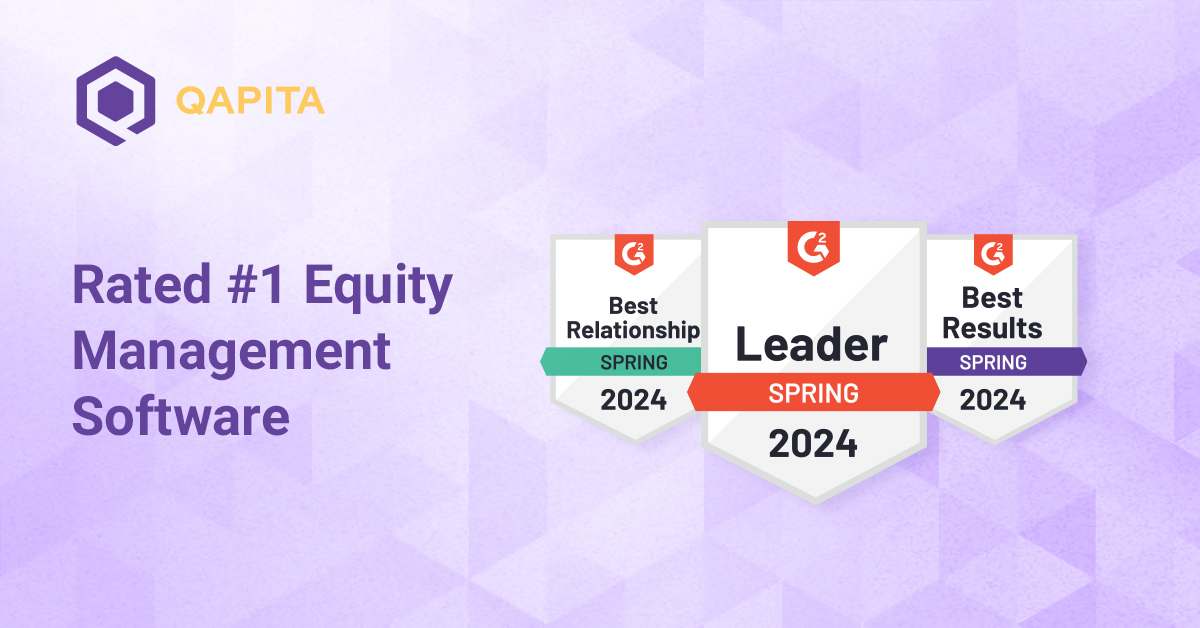 QAPITA

Rated #1 Equity Management Software

G2
Best Relationship
SPRING
2024

G2
Leader
SPRING
2024

G2
Best Results
SPRING
2024